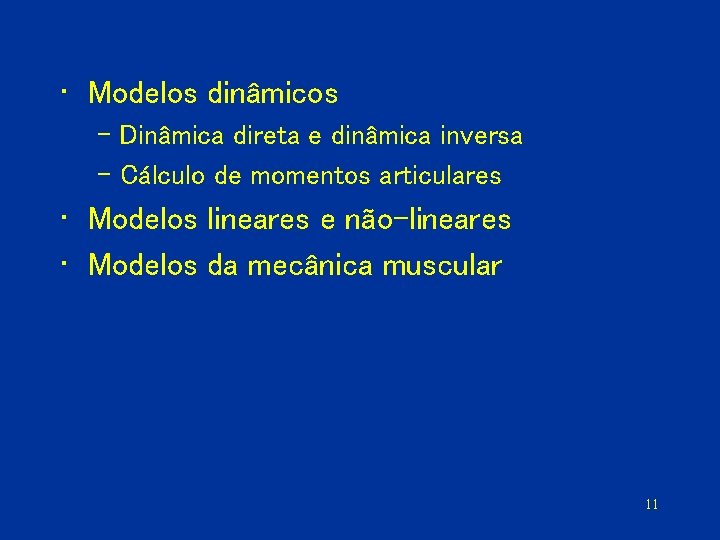 • Modelos dinâmicos
– Dinâmica direta e dinâmica inversa
– Cálculo de momentos articulares
• Modelos lineares e não-lineares
• Modelos da mecânica muscular

11